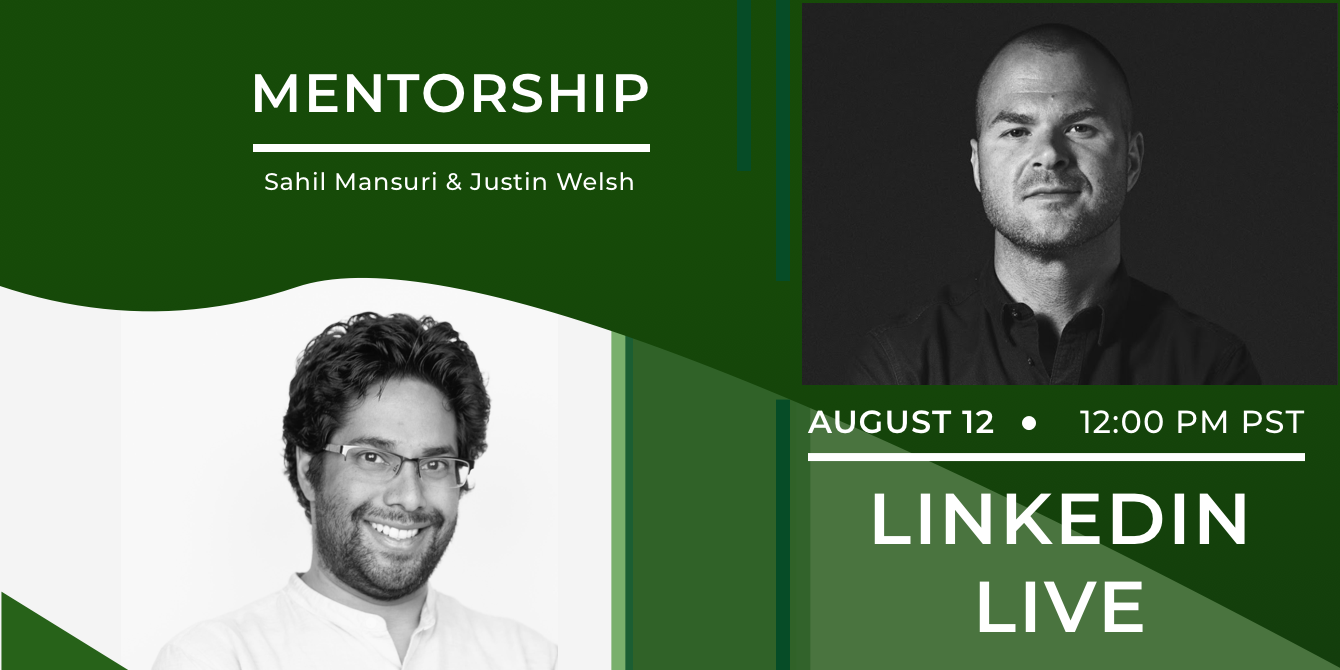 MENTORSHIP

Sahil Mansuri & Justin Welsh

AUGUST 12 • 12:00 PM PST

LINKEDIN LIVE